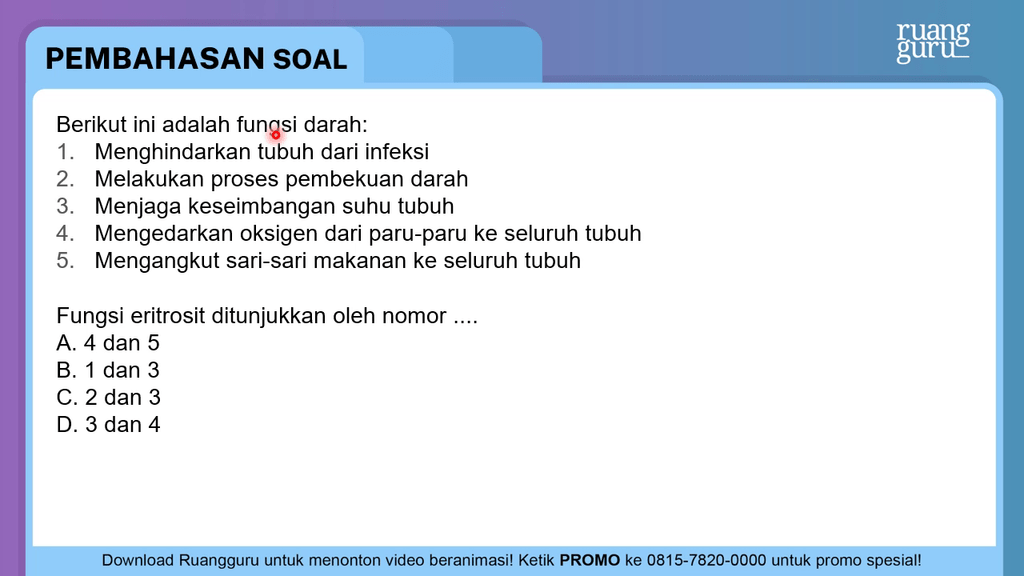 PEMBAHASAN SOAL

ruang guru

Berikut ini adalah fungsi darah:
1. Menghindarkan tubuh dari infeksi
2. Melakukan proses pembekuan darah
3. Menjaga keseimbangan suhu tubuh
4. Mengedarkan oksigen dari paru-paru ke seluruh tubuh
5. Mengangkut sari-sari makanan ke seluruh tubuh

Fungsi eritrosit ditunjukkan oleh nomor ....
A. 4 dan 5
B. 1 dan 3
C. 2 dan 3
D. 3 dan 4

Download Ruangguru untuk menonton video beranimasi! Ketik PROMO ke 0815-7820-0000 untuk promo spesial!